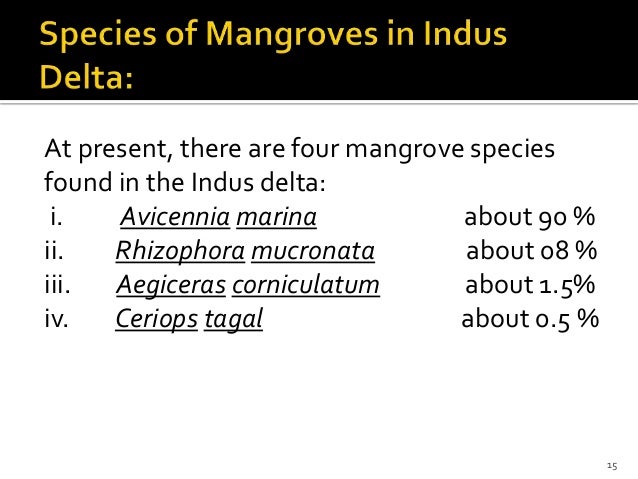 Species of Mangroves in Indus Delta:

At present, there are four mangrove species found in the Indus delta:
i. Avicennia marina about 90 %
ii. Rhizophora mucronata about 08 %
iii. Aegiceras corniculatum about 1.5%
iv. Ceriops tagal about 0.5 %

15